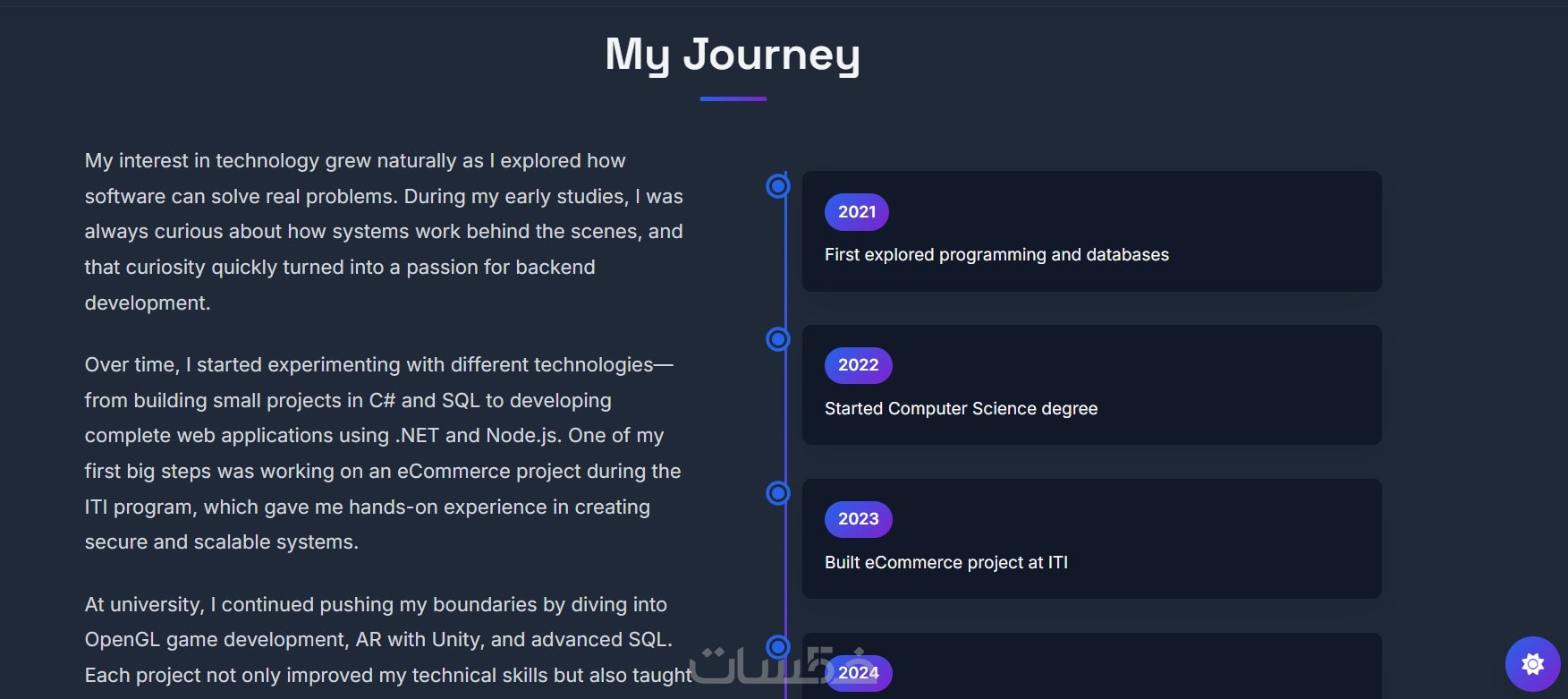 My Journey

My interest in technology grew naturally as I explored how software can solve real problems. During my early studies, I was always curious about how systems work behind the scenes, and that curiosity quickly turned into a passion for backend development.

Over time, I started experimenting with different technologies—from building small projects in C# and SQL to developing complete web applications using .NET and Node.js. One of my first big steps was working on an eCommerce project during the ITI program, which gave me hands-on experience in creating secure and scalable systems.

At university, I continued pushing my boundaries by diving into OpenGL game development, AR with Unity, and advanced SQL. Each project not only improved my technical skills but also taught

2021
First explored programming and databases

2022
Started Computer Science degree

2023
Built eCommerce project at ITI

2024

خمسات